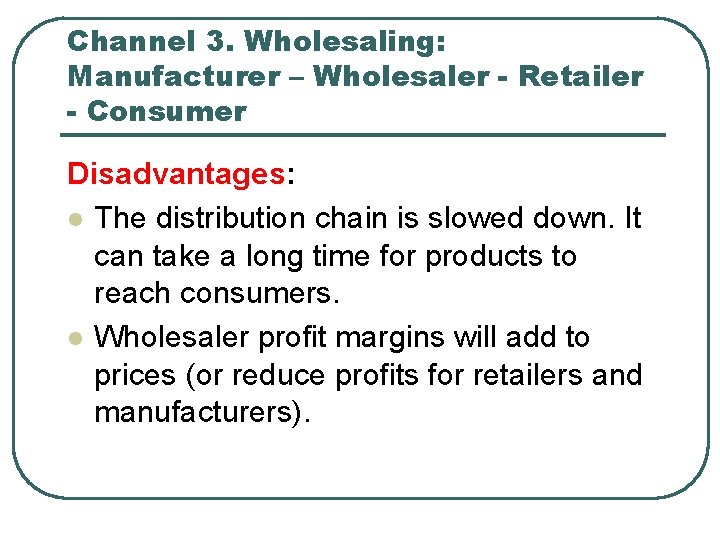 Channel 3. Wholesaling: Manufacturer – Wholesaler - Retailer - Consumer

Disadvantages:

- The distribution chain is slowed down. It can take a long time for products to reach consumers.
- Wholesaler profit margins will add to prices (or reduce profits for retailers and manufacturers).